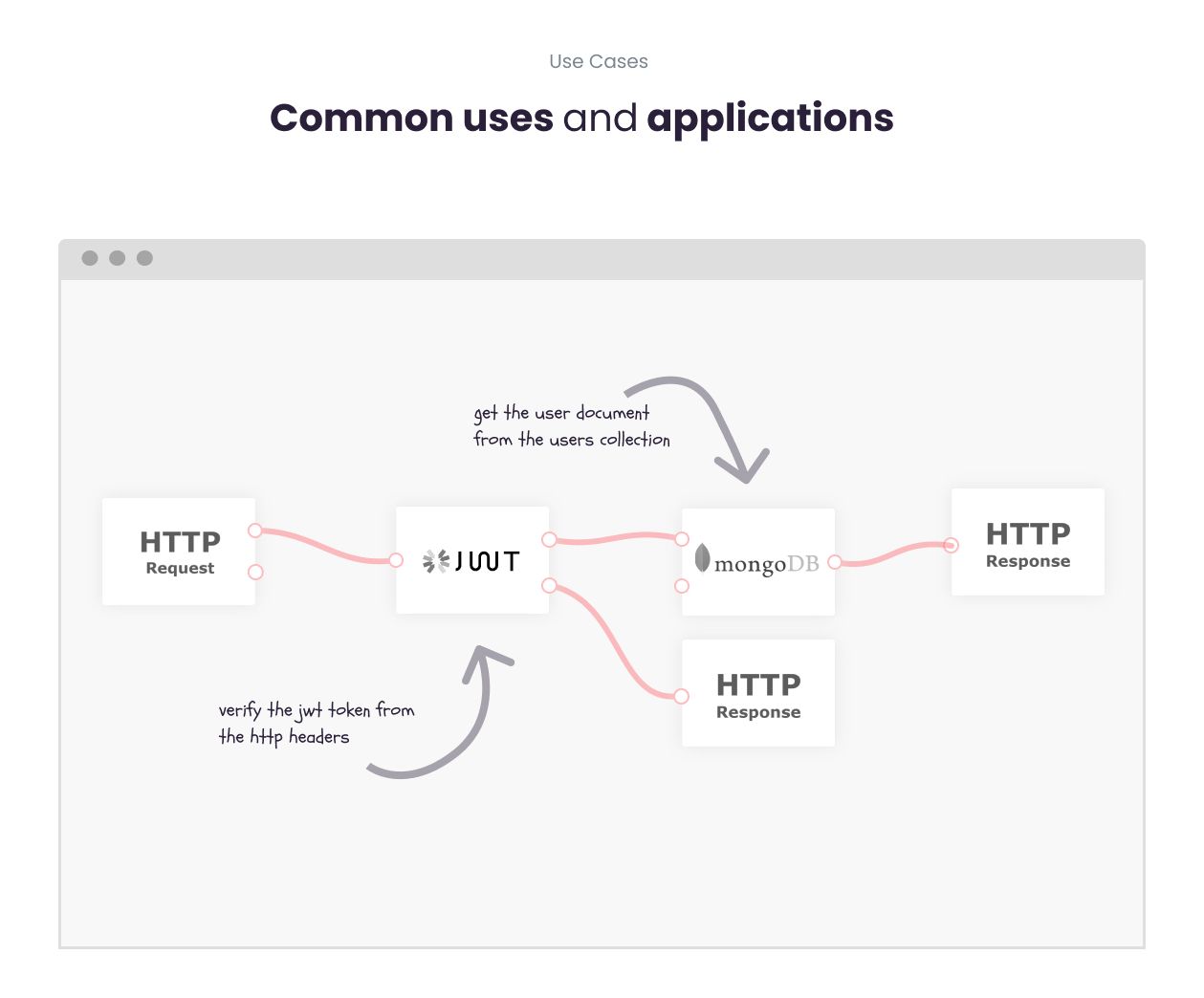 Use Cases

Common uses and applications

get the user document
from the users collection

HTTP
Request

JWT

mongoDB

HTTP
Response

HTTP
Response

verify the jwt token from
the http headers